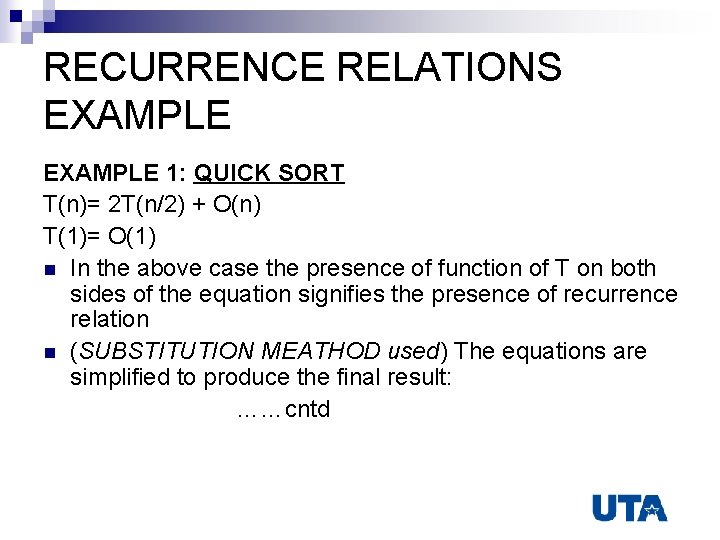 RECURRENCE RELATIONS EXAMPLE

EXAMPLE 1: QUICK SORT

T(n)= 2T(n/2) + O(n)

T(1)= O(1)

- In the above case the presence of function of T on both sides of the equation signifies the presence of recurrence relation
- (SUBSTITUTION MEATHOD used) The equations are simplified to produce the final result:

……cntd

UTA